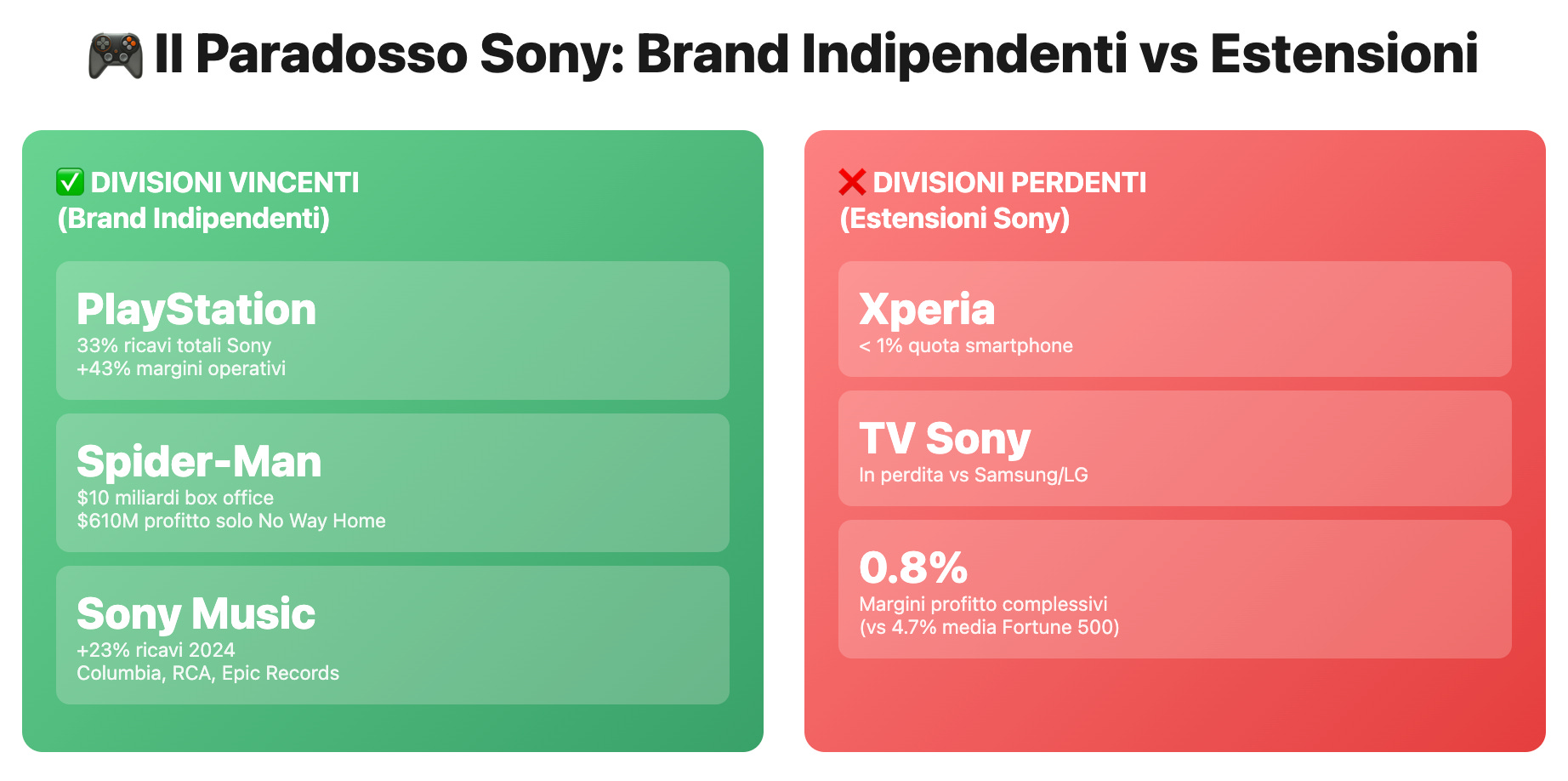 🎮 Il Paradosso Sony: Brand Indipendenti vs Estensioni

✅ DIVISIONI VINCENTI
(Brand Indipendenti)

PlayStation
33% ricavi totali Sony
+43% margini operativi

Spider-Man
\$10 miliardi box office
\$610M profitto solo No Way Home

Sony Music
+23% ricavi 2024
Columbia, RCA, Epic Records

❌ DIVISIONI PERDENTI
(Estensioni Sony)

Xperia
< 1% quota smartphone

TV Sony
In perdita vs Samsung/LG

0.8%
Margini profitto complessivi
(vs 4.7% media Fortune 500)